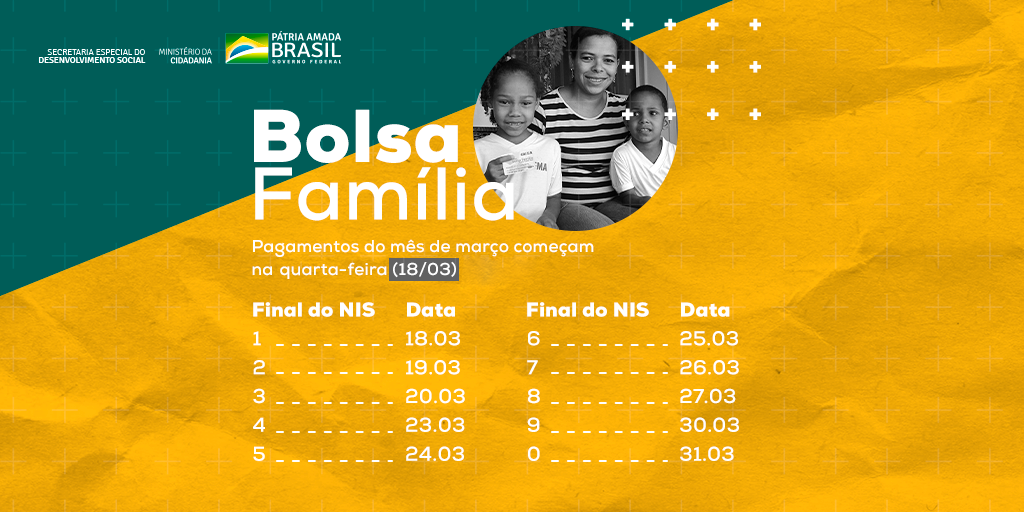 SECRETARIA ESPECIAL DO DESENVOLVIMENTO SOCIAL

MINISTÉRIO DA CIDADANIA

PÁTRIA AMADA BRASIL
GOVERNO FEDERAL

Bolsa Família

Pagamentos do mês de março começam na quarta-feira (18/03)

| Final do NIS | Data |
|---|---|
| 1 | 18.03 |
| 2 | 19.03 |
| 3 | 20.03 |
| 4 | 23.03 |
| 5 | 24.03 |

| Final do NIS | Data |
|---|---|
| 6 | 25.03 |
| 7 | 26.03 |
| 8 | 27.03 |
| 9 | 30.03 |
| 0 | 31.03 |